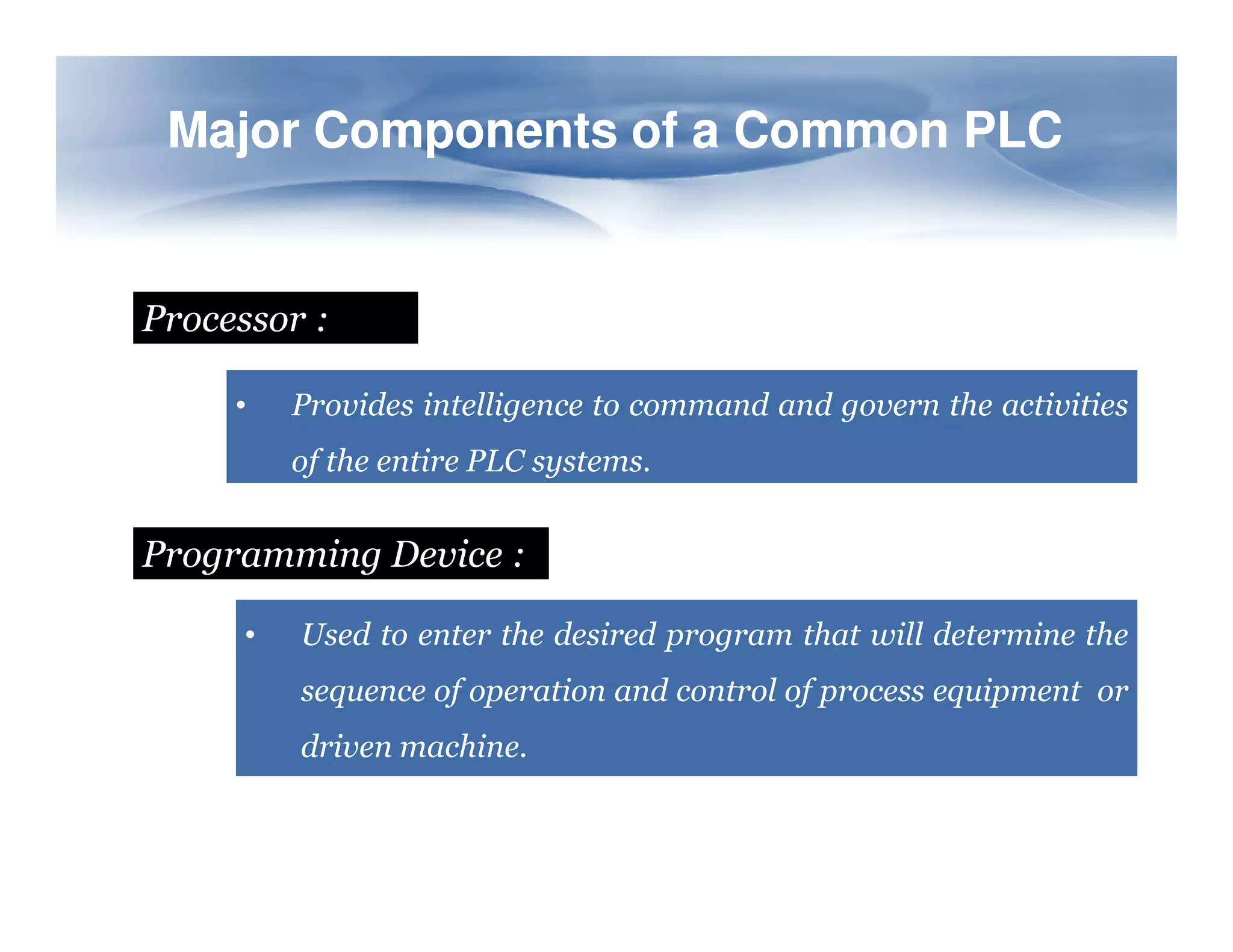 Major Components of a Common PLC

Processor :

• Provides intelligence to command and govern the activities of the entire PLC systems.

Programming Device :

• Used to enter the desired program that will determine the sequence of operation and control of process equipment or driven machine.